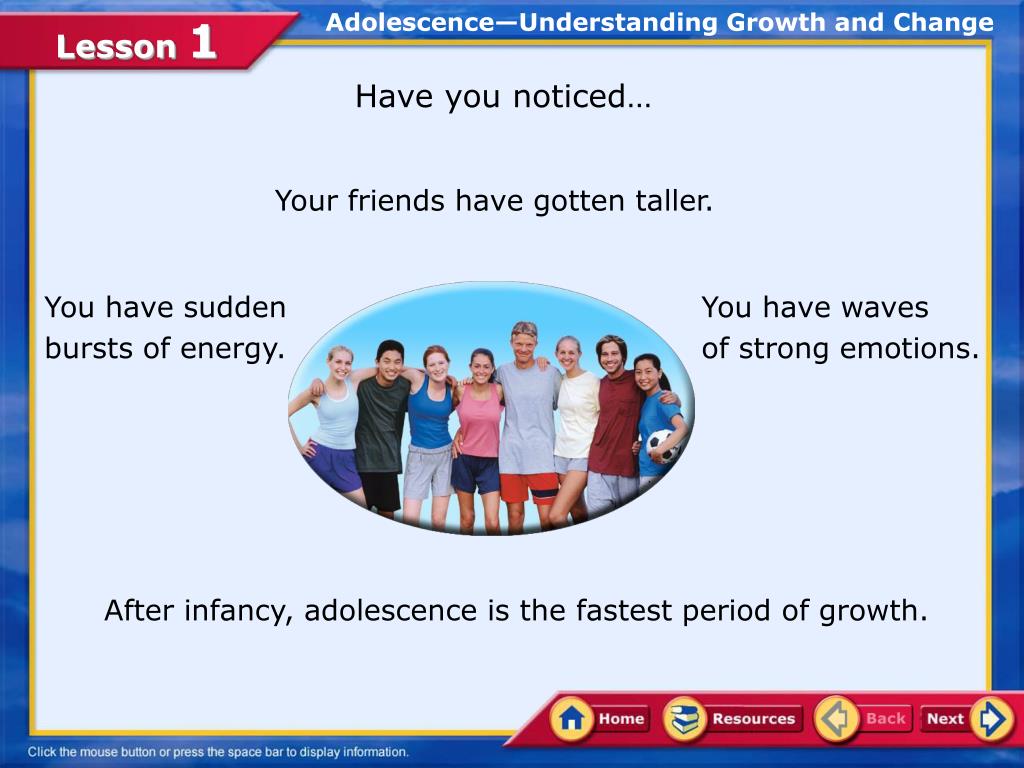 Lesson 1

Adolescence—Understanding Growth and Change

Have you noticed…

Your friends have gotten taller.

You have sudden bursts of energy.

You have waves of strong emotions.

After infancy, adolescence is the fastest period of growth.

Home
Resources
Back
Next

Click the mouse button or press the space bar to display information.